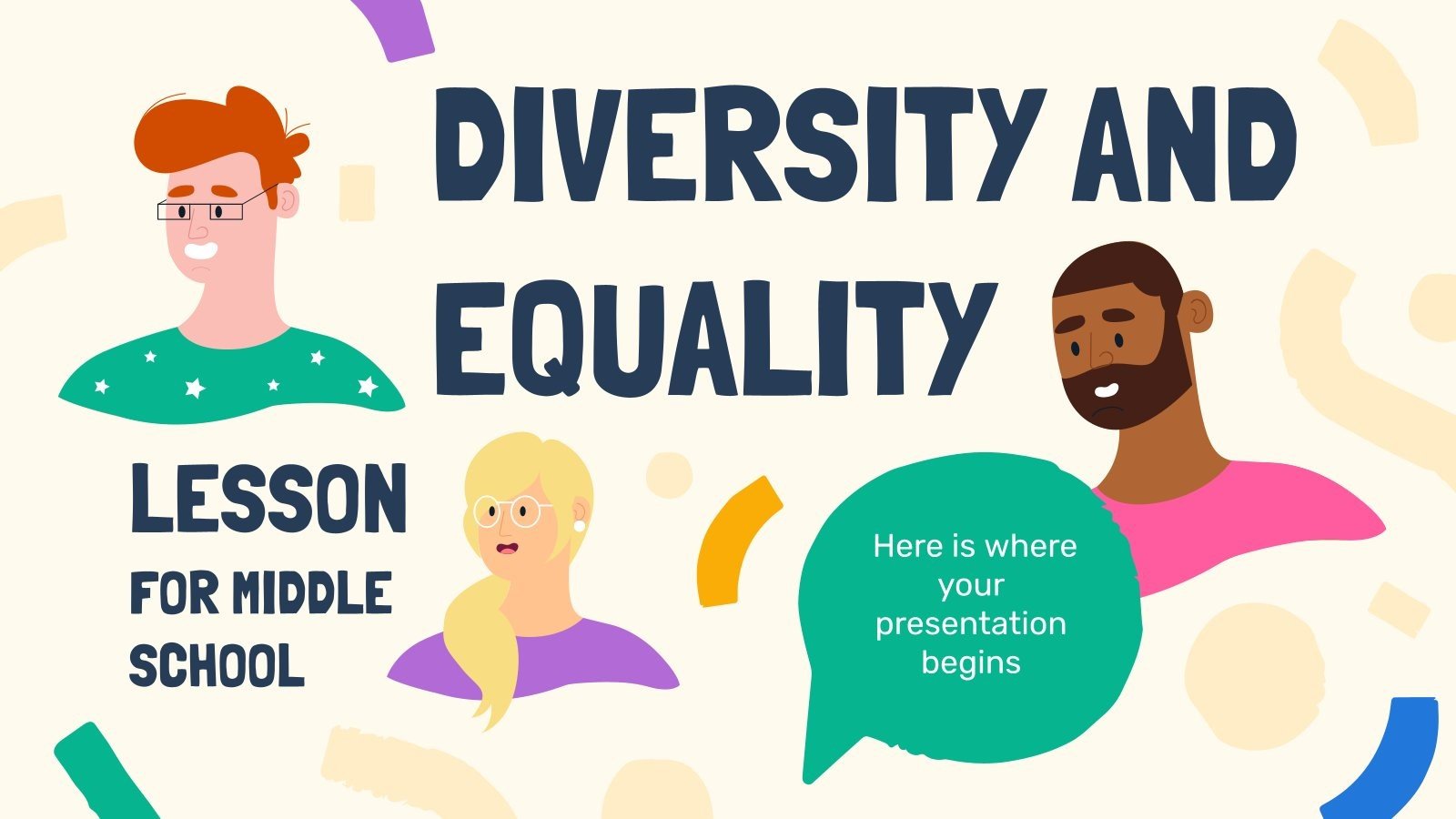 DIVERSITY AND EQUALITY

LESSON FOR MIDDLE SCHOOL

Here is where your presentation begins